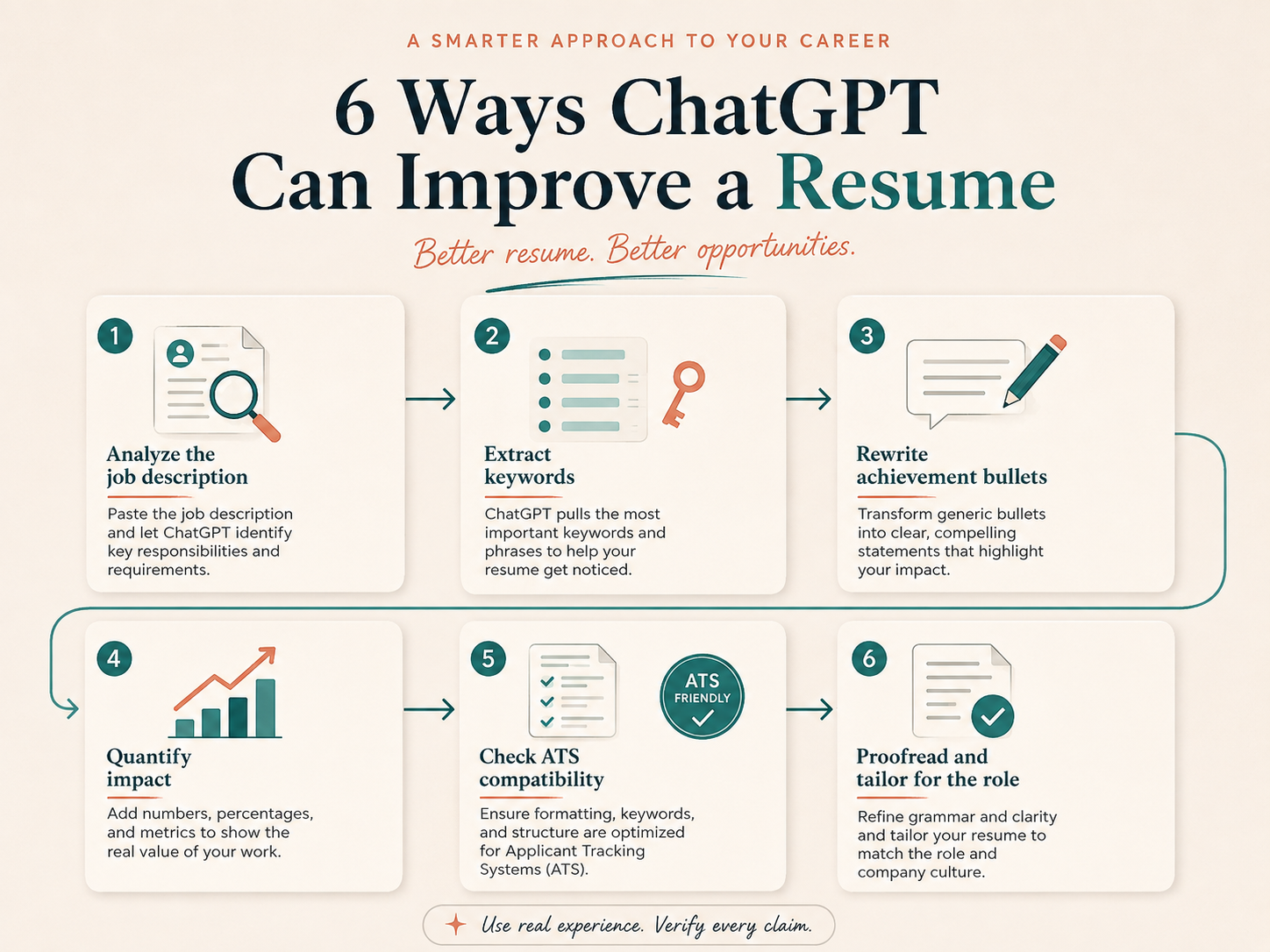 A SMARTER APPROACH TO YOUR CAREER

6 Ways ChatGPT Can Improve a Resume

Better resume. Better opportunities.

1

Analyze the job description

Paste the job description and let ChatGPT identify key responsibilities and requirements.

2

Extract keywords

ChatGPT pulls the most important keywords and phrases to help your resume get noticed.

3

Rewrite achievement bullets

Transform generic bullets into clear, compelling statements that highlight your impact.

4

Quantify impact

Add numbers, percentages, and metrics to show the real value of your work.

5

ATS FRIENDLY

Check ATS compatibility

Ensure formatting, keywords, and structure are optimized for Applicant Tracking Systems (ATS).

6

Proofread and tailor for the role

Refine grammar and clarity and tailor your resume to match the role and company culture.

Use real experience. Verify every claim.